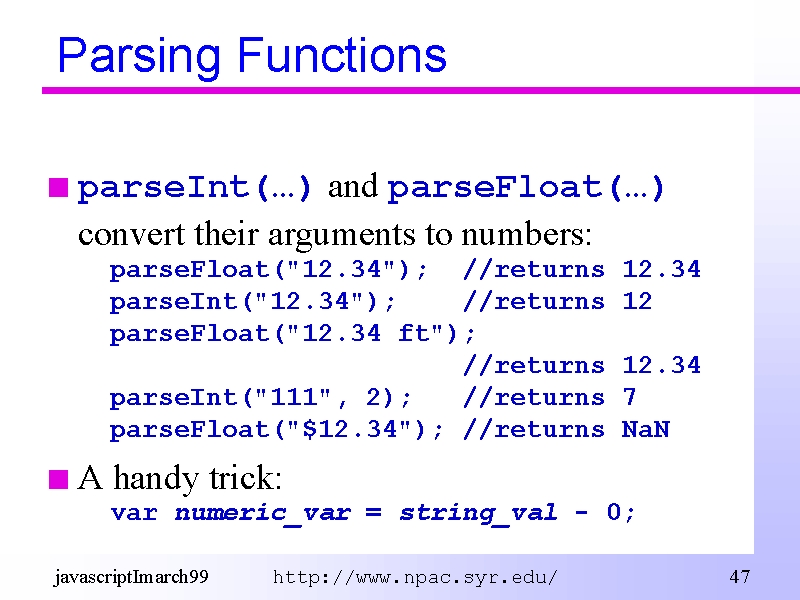 Parsing Functions

parseInt(...) and parseFloat(...) convert their arguments to numbers:

parseFloat("12.34"); //returns 12.34
parseInt("12.34"); //returns 12
parseFloat("12.34 ft");
//returns 12.34
parseInt("111", 2); //returns 7
parseFloat("$12.34"); //returns NaN

A handy trick:

var numeric_var = string_val - 0;

javascriptImarch99 http://www.npac.syr.edu/ 47